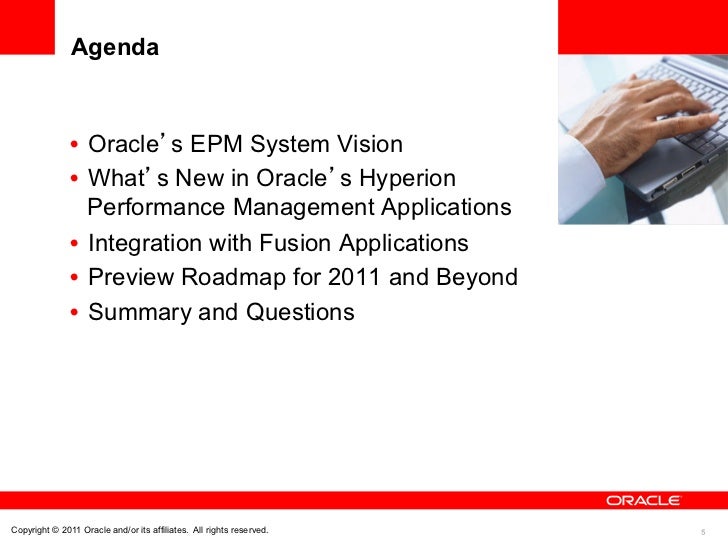 Agenda

• Oracle’s EPM System Vision
• What’s New in Oracle’s Hyperion Performance Management Applications
• Integration with Fusion Applications
• Preview Roadmap for 2011 and Beyond
• Summary and Questions

ORACLE

Copyright © 2011 Oracle and/or its affiliates. All rights reserved.

5